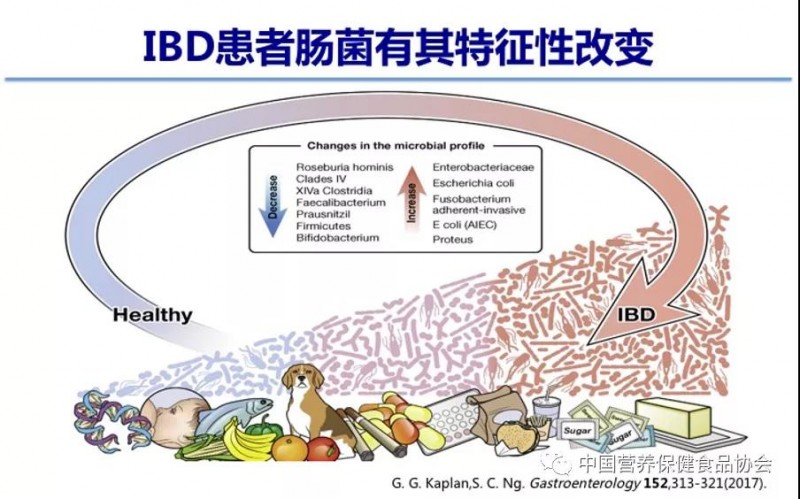 IBD患者肠菌有其特征性改变

Changes in the microbial profile

Decrease

Roseburia hominis
Clades IV
XIVa Clostridia
Faecalibacterium
Prausnitzil
Firmicutes
Bifidobacterium

Increase

Enterobacteriaceae
Escherichia coli
Fusobacterium
adherent-invasive
E coli (AIEC)
Proteus

Healthy

IBD

Sugar

Sugar

中国营养保健食品协会

G. G. Kaplan,S. C. Ng. Gastroenterology 152,313-321(2017).